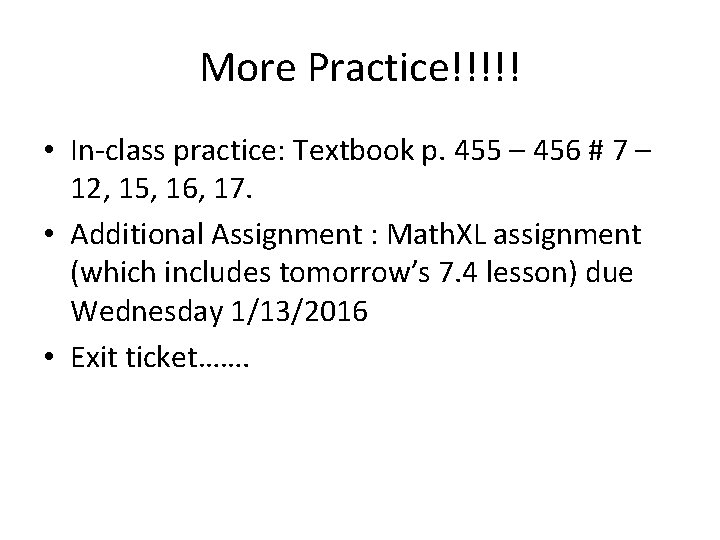 More Practice!!!!!

• In-class practice: Textbook p. 455 – 456 # 7 – 12, 15, 16, 17.

• Additional Assignment : MathXL assignment (which includes tomorrow's 7.4 lesson) due Wednesday 1/13/2016

• Exit ticket…….